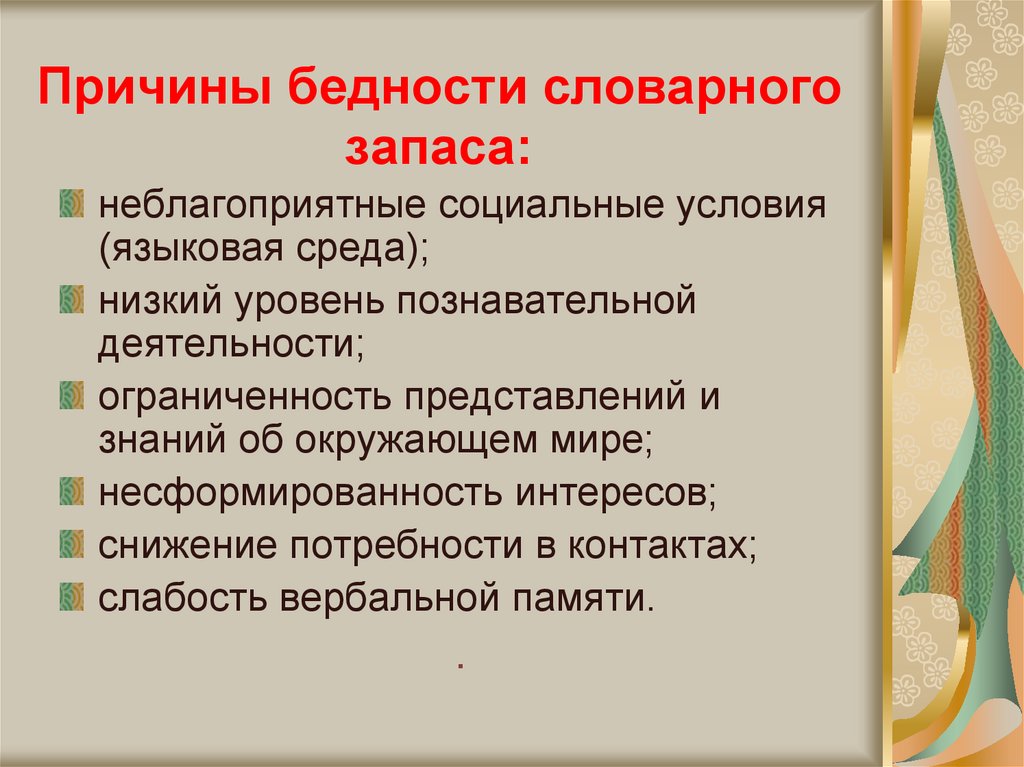 Причины бедности словарного запаса:

неблагоприятные социальные условия (языковая среда);

низкий уровень познавательной деятельности;

ограниченность представлений и знаний об окружающем мире;

несформированность интересов;

снижение потребности в контактах;

слабость вербальной памяти.

.